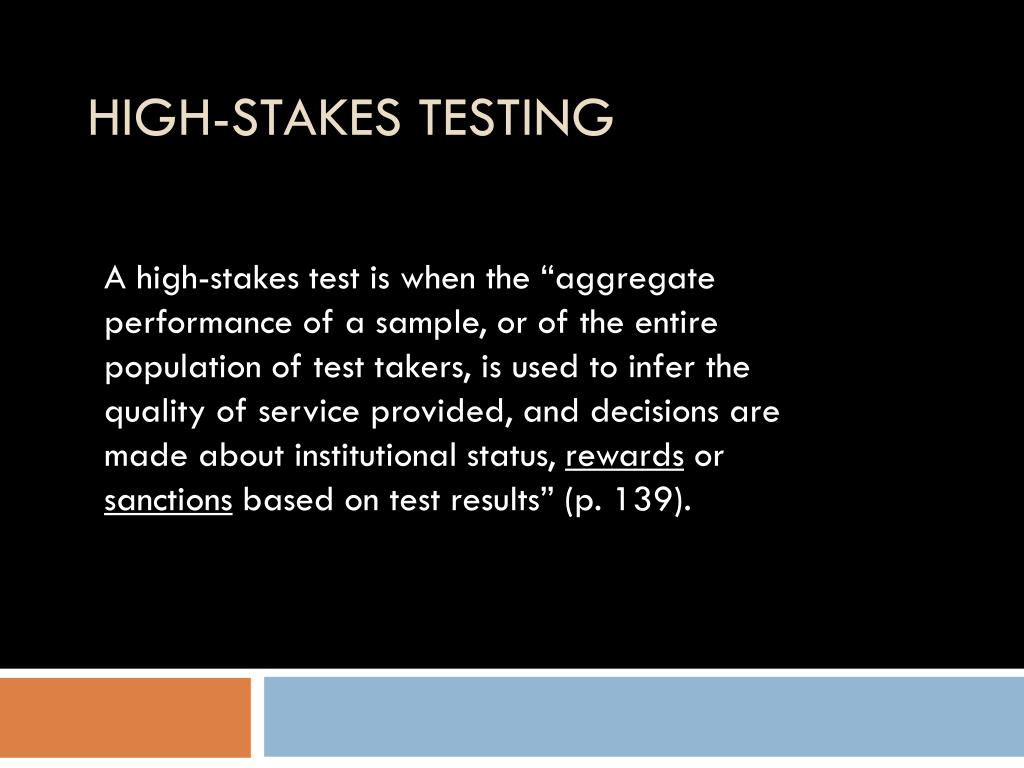 HIGH-STAKES TESTING

A high-stakes test is when the “aggregate performance of a sample, or of the entire population of test takers, is used to infer the quality of service provided, and decisions are made about institutional status, rewards or sanctions based on test results” (p. 139).